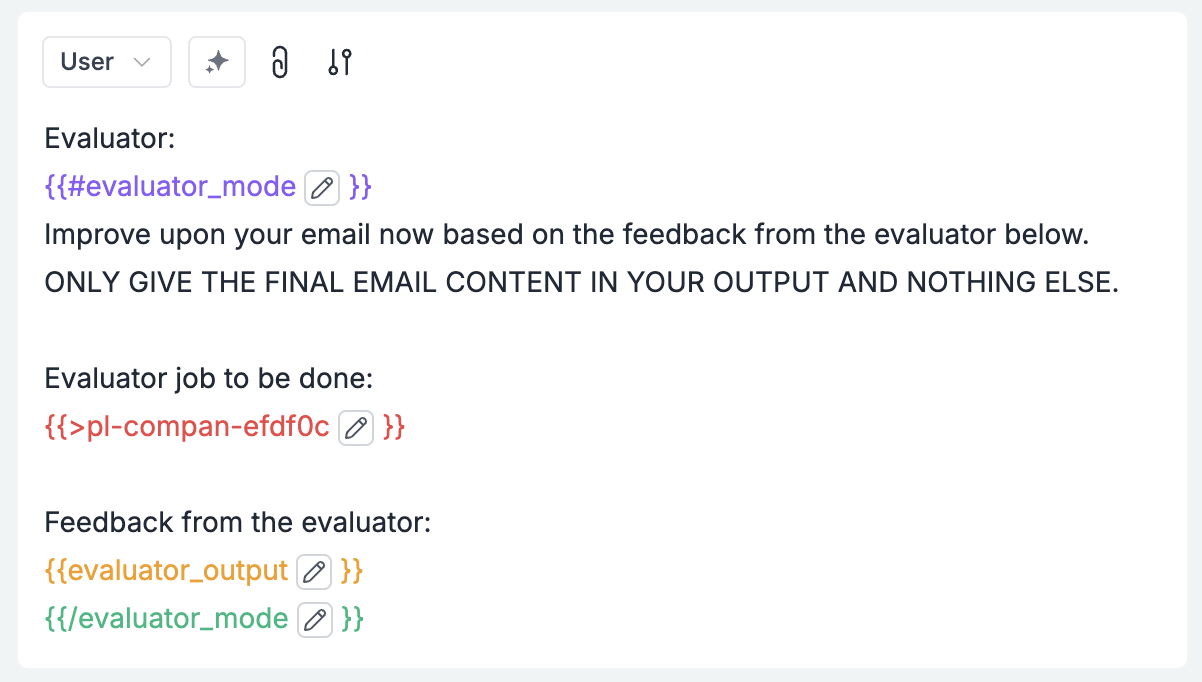 User

Evaluator:
{{#evaluator_mode }}
Improve upon your email now based on the feedback from the evaluator below.
ONLY GIVE THE FINAL EMAIL CONTENT IN YOUR OUTPUT AND NOTHING ELSE.

Evaluator job to be done:
{{>pl-compan-efdf0c }}

Feedback from the evaluator:
{{evaluator_output }}
{{/evaluator_mode }}